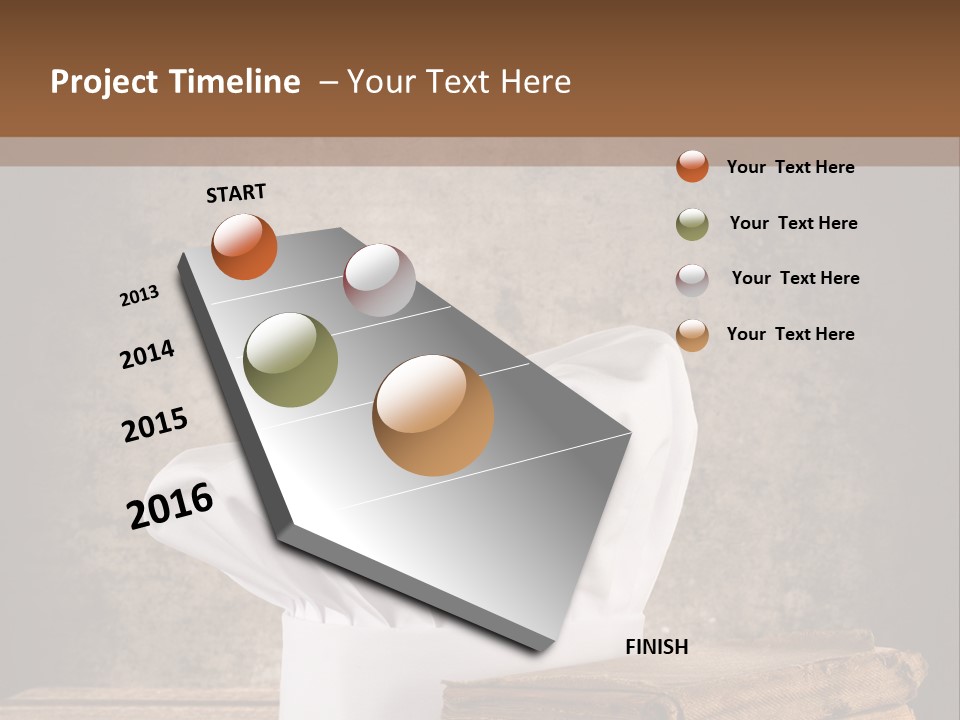 Project Timeline – Your Text Here

START

2013

2014

2015

2016

FINISH

Your Text Here

Your Text Here

Your Text Here

Your Text Here